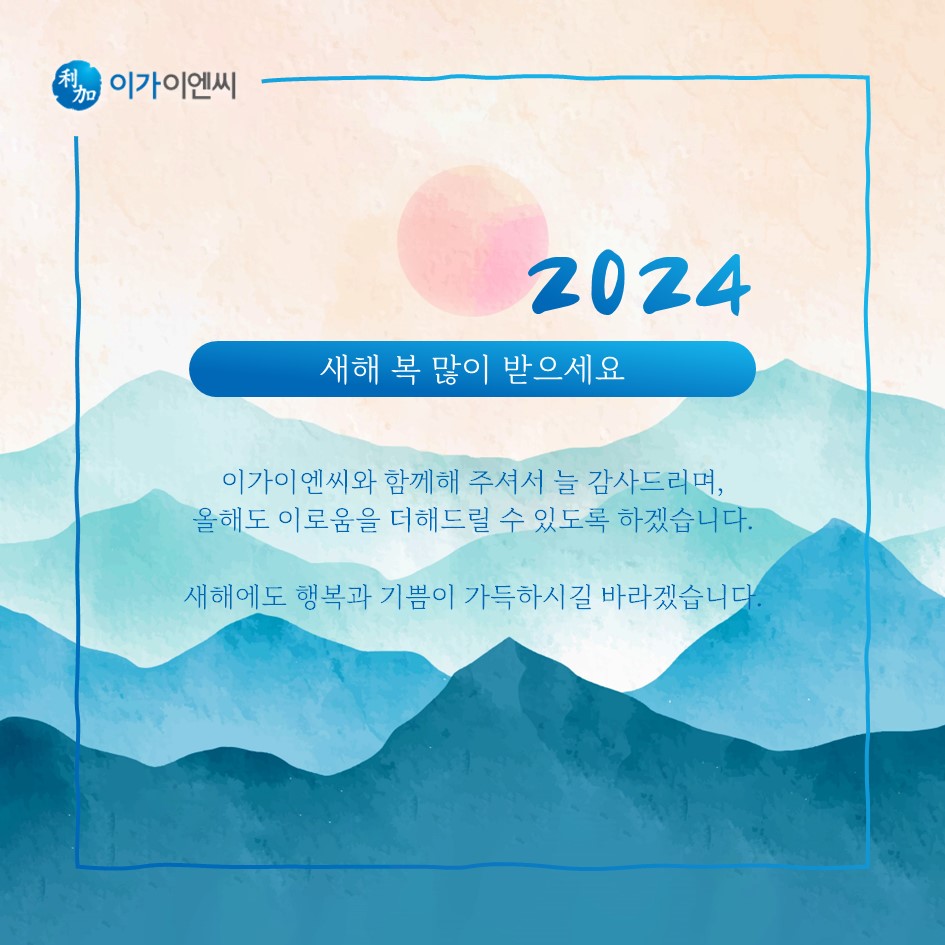 利加 이가이엔씨

2024

새해 복 많이 받으세요

이가이엔씨와 함께해 주셔서 늘 감사드리며, 올해도 이로움을 더해드릴 수 있도록 하겠습니다.

새해에도 행복과 기쁨이 가득하시길 바라겠습니다.